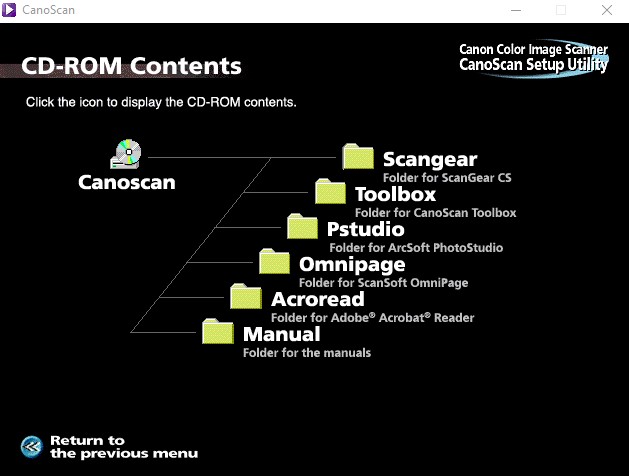 CanoScan

CD-ROM Contents

Canon Color Image Scanner
CanoScan Setup Utility

Click the icon to display the CD-ROM contents.

Canoscan

Scangear
Folder for ScanGear CS

Toolbox
Folder for CanoScan Toolbox

Pstudio
Folder for ArcSoft PhotoStudio

Omnipage
Folder for ScanSoft OmniPage

Acroread
Folder for Adobe® Acrobat® Reader

Manual
Folder for the manuals

Return to the previous menu